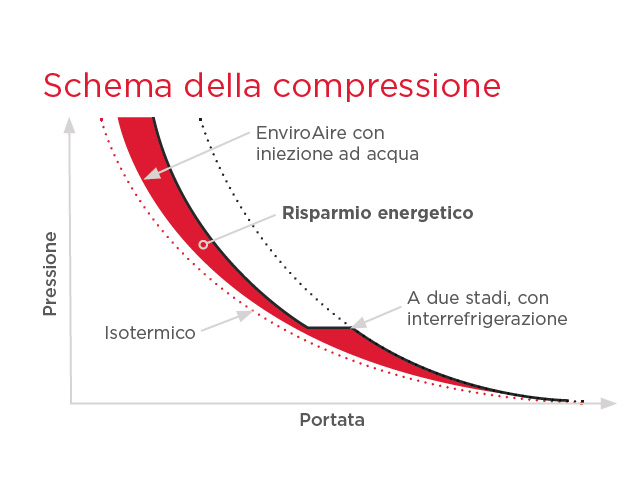 Schema della compressione

EnviroAire con iniezione ad acqua

Risparmio energetico

A due stadi, con interrefrigerazione

Isotermico

Pressione

Portata